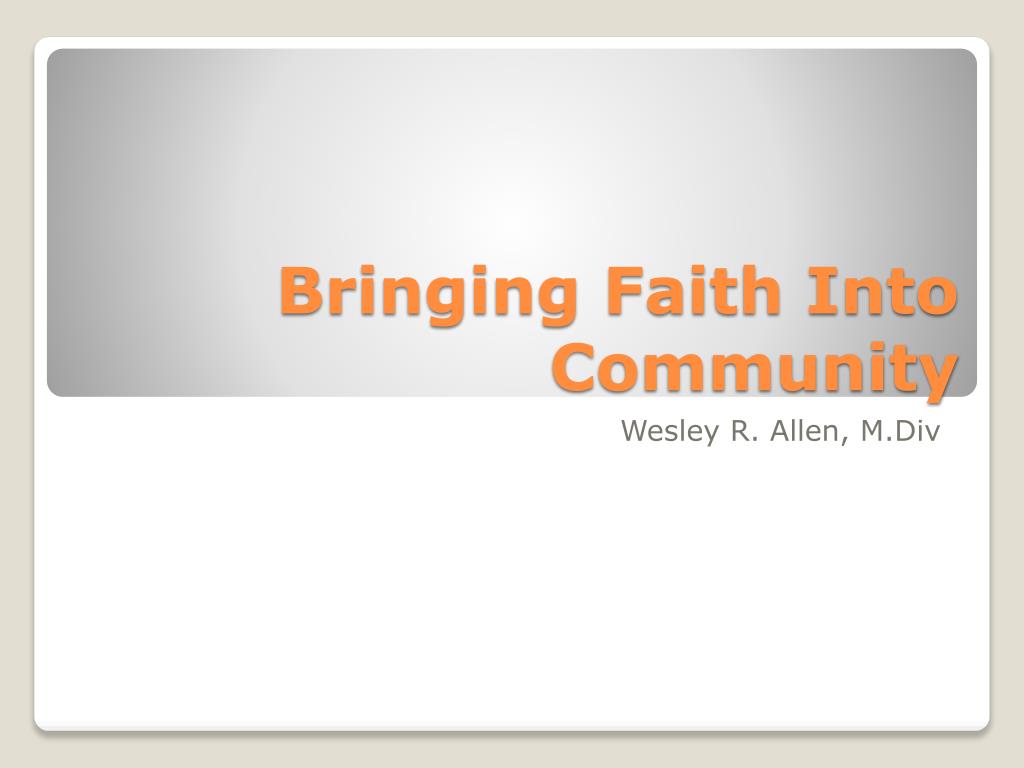 Bringing Faith Into Community

Wesley R. Allen, M.Div